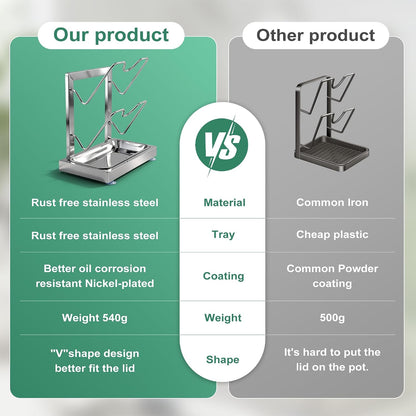 | Our product | VS | Other product |
|---|---|---|
| Rust free stainless steel | Material | Common Iron |
| Rust free stainless steel | Tray | Cheap plastic |
| Better oil corrosion resistant Nickel-plated | Coating | Common Powder coating |
| Weight 540g | Weight | 500g |
| "V"shape design better fit the lid | Shape | It's hard to put the lid on the pot. |